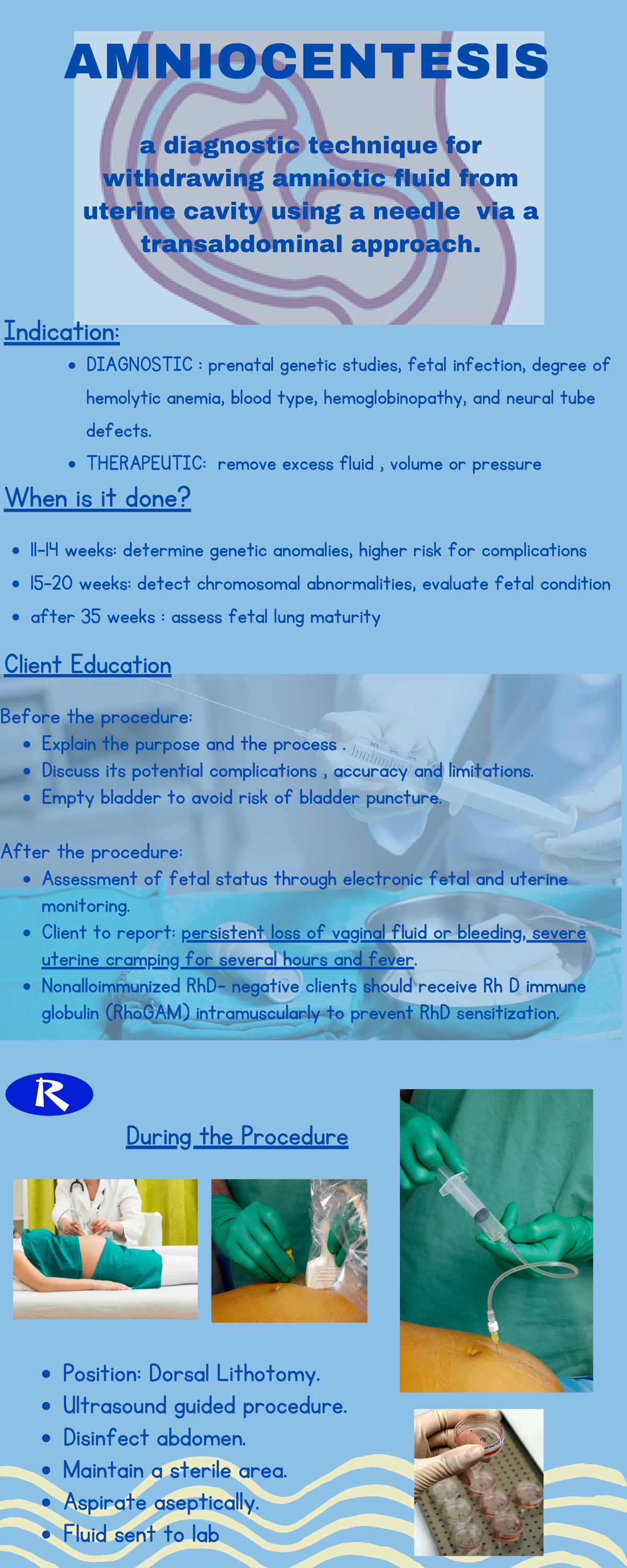 AMNIOCENTESIS

a diagnostic technique for withdrawing amniotic fluid from uterine cavity using a needle via a transabdominal approach.

Indication:

- DIAGNOSTIC : prenatal genetic studies, fetal infection, degree of hemolytic anemia, blood type, hemoglobinopathy, and neural tube defects.
- THERAPEUTIC: remove excess fluid , volume or pressure

When is it done?

- 11-14 weeks: determine genetic anomalies, higher risk for complications
- 15-20 weeks: detect chromosomal abnormalities, evaluate fetal condition
- after 35 weeks : assess fetal lung maturity

Client Education

Before the procedure:
- Explain the purpose and the process .
- Discuss its potential complications , accuracy and limitations.
- Empty bladder to avoid risk of bladder puncture.

After the procedure:
- Assessment of fetal status through electronic fetal and uterine monitoring.
- Client to report: persistent loss of vaginal fluid or bleeding, severe uterine cramping for several hours and fever.
- Nonalloimmunized RhD- negative clients should receive Rh D immune globulin (RhoGAM) intramuscularly to prevent RhD sensitization.

R

During the Procedure

- Position: Dorsal Lithotomy.
- Ultrasound guided procedure.
- Disinfect abdomen.
- Maintain a sterile area.
- Aspirate aseptically.
- Fluid sent to lab